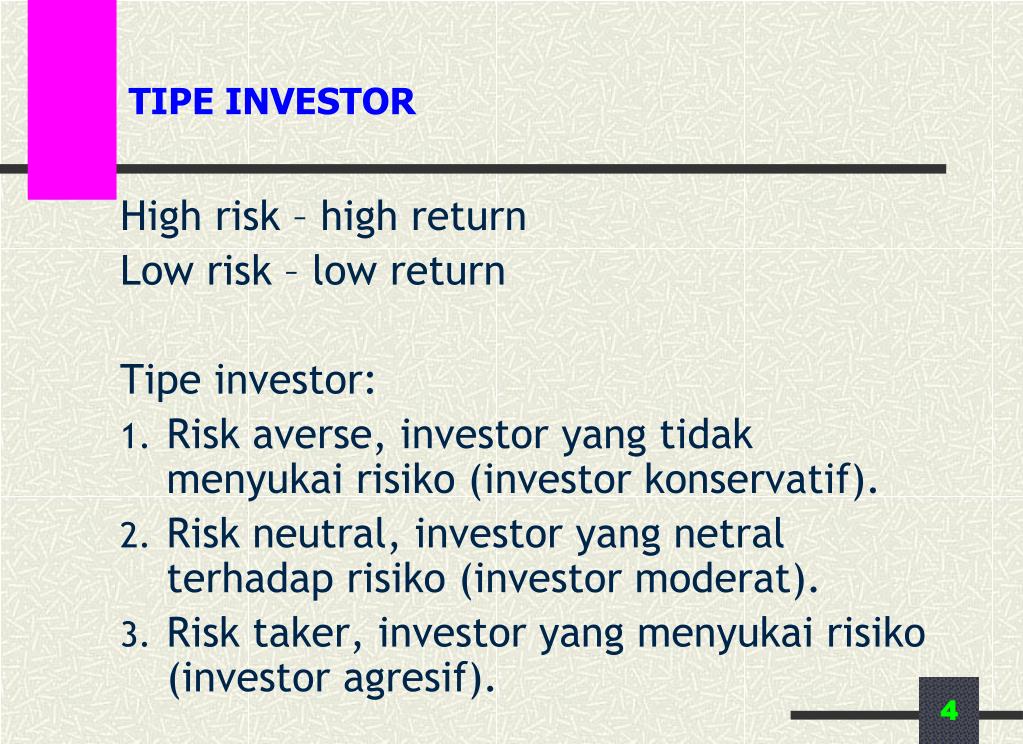 TIPE INVESTOR

High risk – high return
Low risk – low return

Tipe investor:
1. Risk averse, investor yang tidak menyukai risiko (investor konservatif).
2. Risk neutral, investor yang netral terhadap risiko (investor moderat).
3. Risk taker, investor yang menyukai risiko (investor agresif).

4